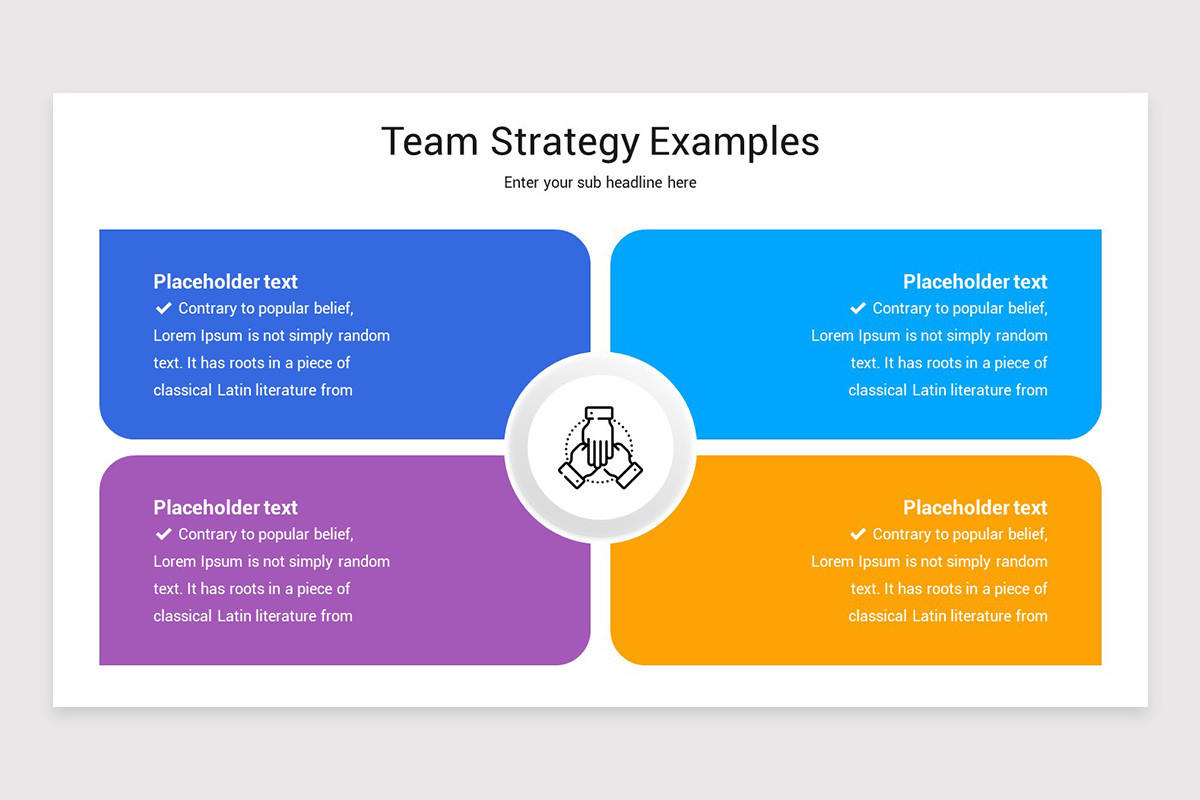 Team Strategy Examples

Enter your sub headline here

Placeholder text
✔ Contrary to popular belief, Lorem Ipsum is not simply random text. It has roots in a piece of classical Latin literature from

Placeholder text
✔ Contrary to popular belief, Lorem Ipsum is not simply random text. It has roots in a piece of classical Latin literature from

Placeholder text
✔ Contrary to popular belief, Lorem Ipsum is not simply random text. It has roots in a piece of classical Latin literature from

Placeholder text
✔ Contrary to popular belief, Lorem Ipsum is not simply random text. It has roots in a piece of classical Latin literature from